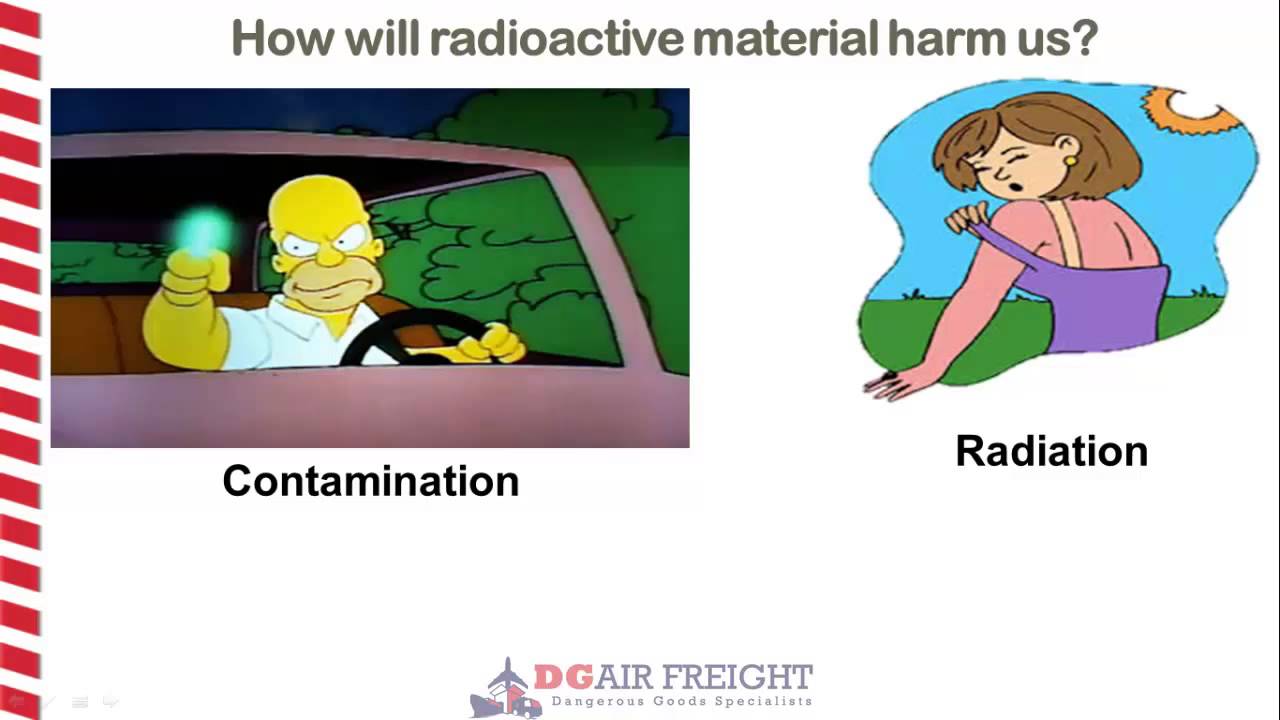 How will radioactive material harm us?

Contamination

Radiation

DG AIR FREIGHT
Dangerous Goods Specialists